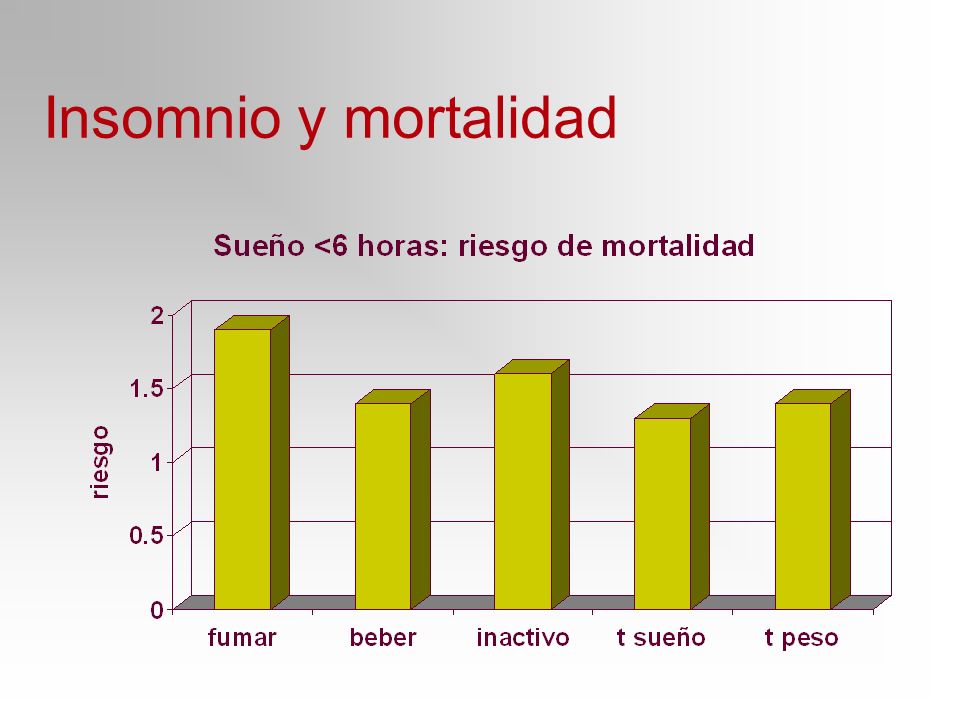 Insomnio y mortalidad

Sueño <6 horas: riesgo de mortalidad

riesgo

2
1.5
1
0.5
0

fumar
beber
inactivo
t sueño
t peso